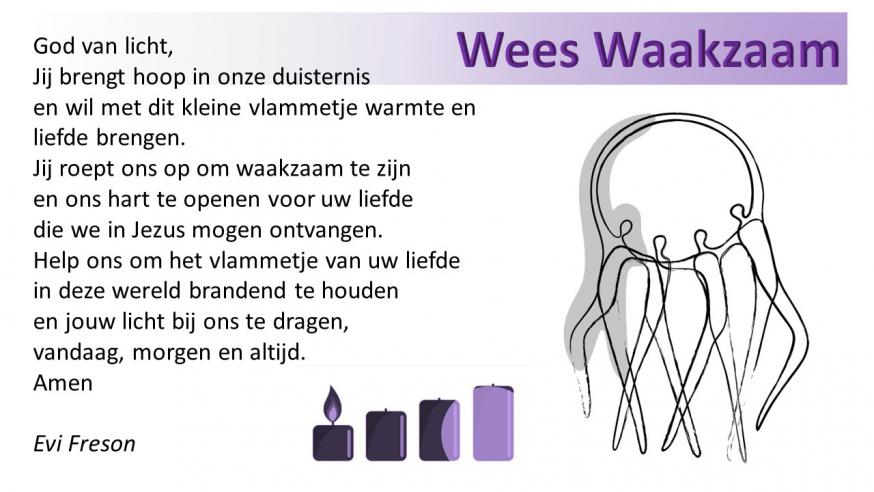 Wees Waakzaam

God van licht,
Jij brengt hoop in onze duisternis
en wil met dit kleine vlammetje warmte en liefde brengen.
Jij roept ons op om waakzaam te zijn
en ons hart te openen voor uw liefde
die we in Jezus mogen ontvangen.
Help ons om het vlammetje van uw liefde
in deze wereld brandend te houden
en jouw licht bij ons te dragen,
vandaag, morgen en altijd.
Amen

Evi Freson